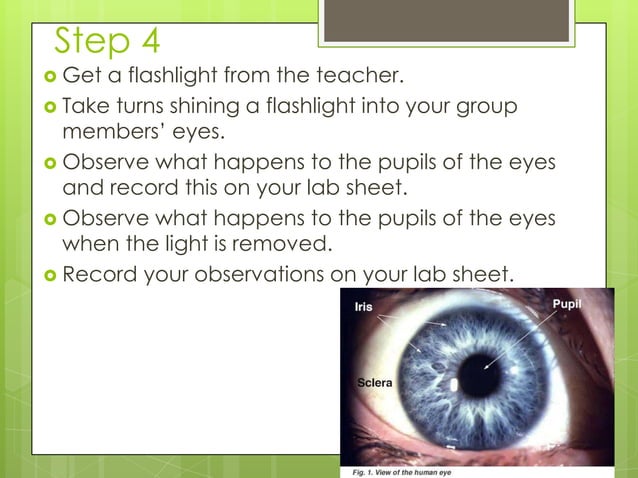 Step 4

Get a flashlight from the teacher.

Take turns shining a flashlight into your group members' eyes.

Observe what happens to the pupils of the eyes and record this on your lab sheet.

Observe what happens to the pupils of the eyes when the light is removed.

Record your observations on your lab sheet.

Iris

Pupil

Sclera

Fig. 1. View of the human eye